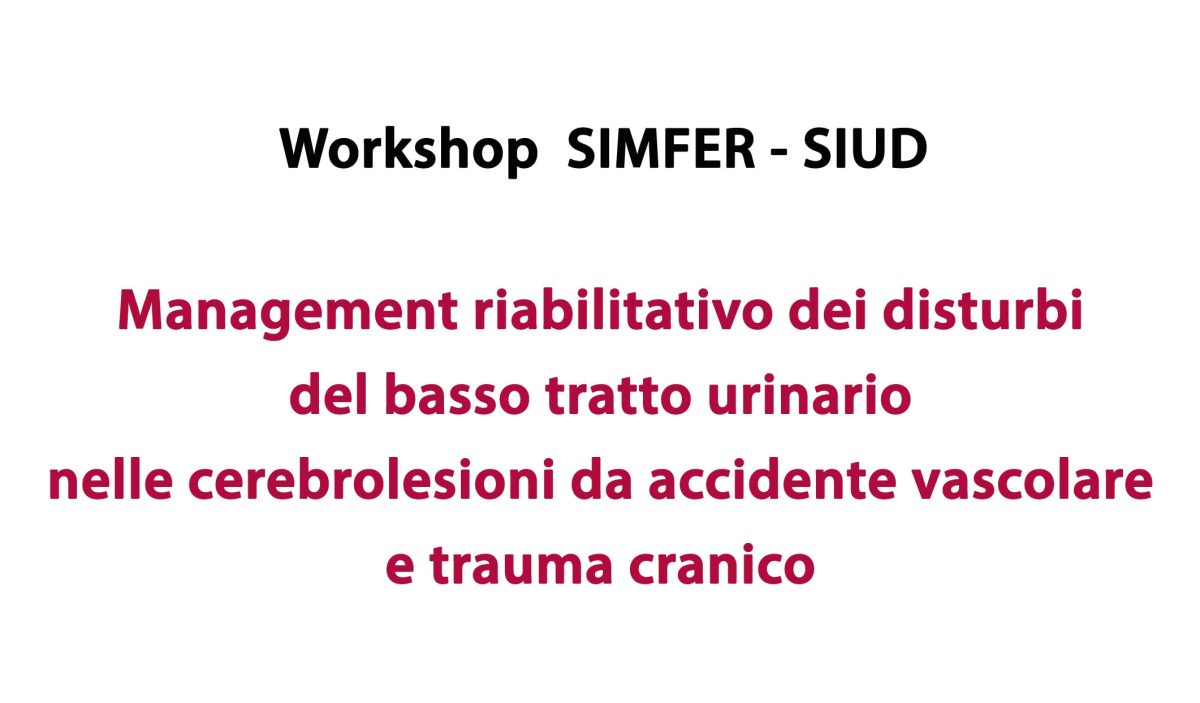 Workshop SIMFER - SIUD

Management riabilitativo dei disturbi del basso tratto urinario nelle cerebrolesioni da accidente vascolare e trauma cranico